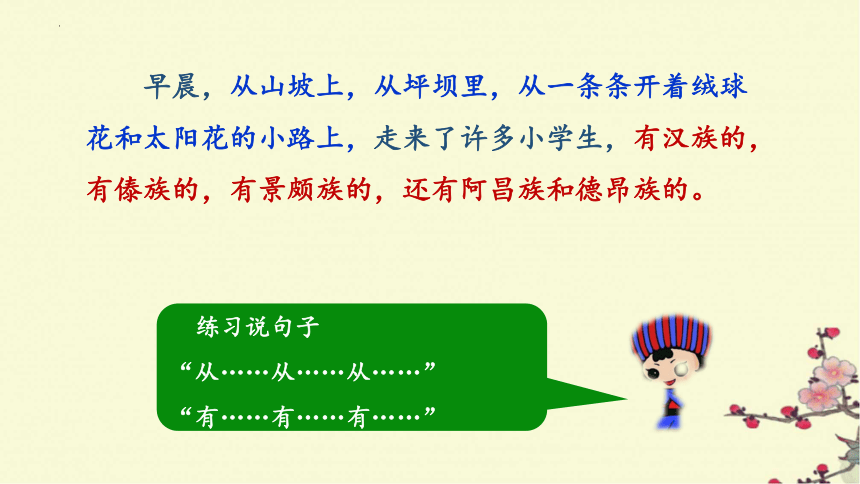 早晨，从山坡上，从坪坝里，从一条条开着绒球花和太阳花的小路上，走来了许多小学生，有汉族的，有傣族的，有景颇族的，还有阿昌族和德昂族的。

练习说句子
“从……从……从……”
“有……有……有……”